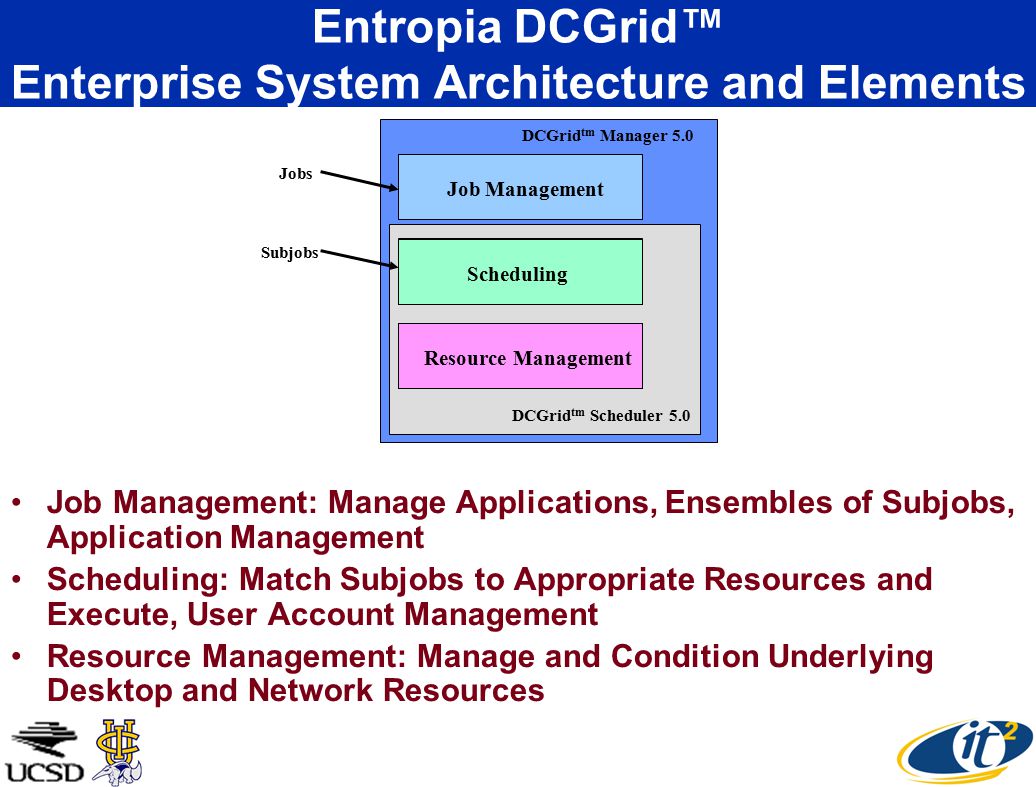 Entropia DCGrid™
Enterprise System Architecture and Elements

DCGrid$^{tm}$ Manager 5.0

Jobs

Job Management

Subjobs

Scheduling

Resource Management

DCGrid$^{tm}$ Scheduler 5.0

• Job Management: Manage Applications, Ensembles of Subjobs, Application Management
• Scheduling: Match Subjobs to Appropriate Resources and Execute, User Account Management
• Resource Management: Manage and Condition Underlying Desktop and Network Resources

UCSD

UCI

it$^2$